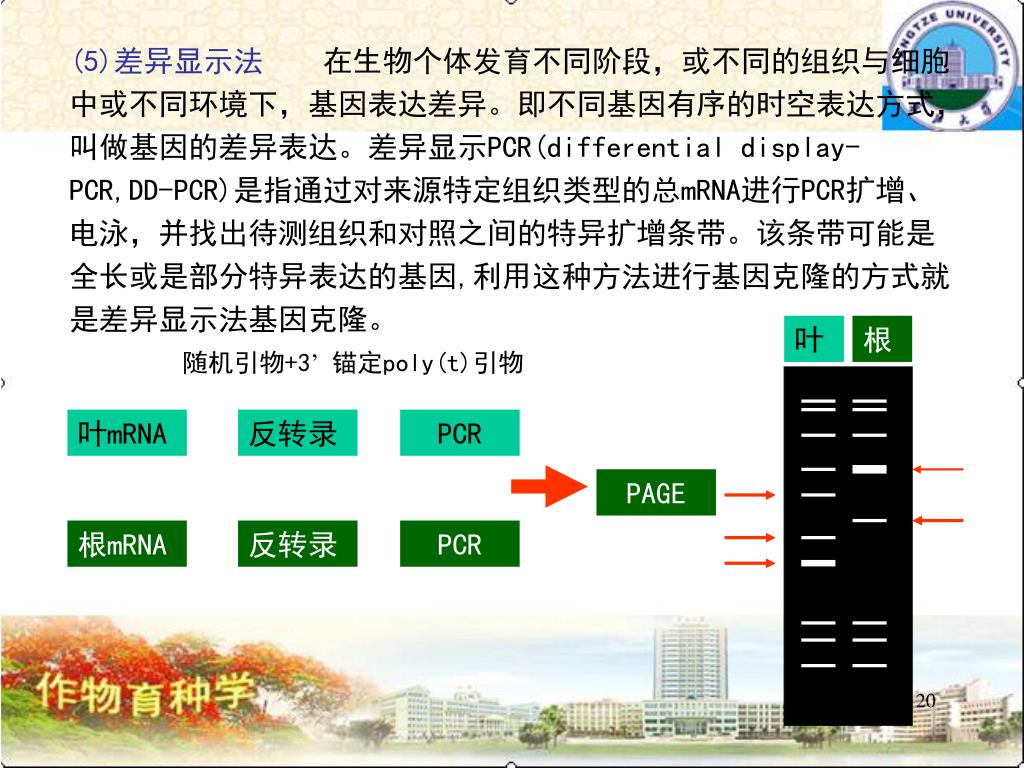 NGTZE UNIVERSITY

(5)差异显示法　　在生物个体发育不同阶段，或不同的组织与细胞中或不同环境下，基因表达差异。即不同基因有序的时空表达方式，叫做基因的差异表达。差异显示PCR(differential display-PCR,DD-PCR)是指通过对来源特定组织类型的总mRNA进行PCR扩增、电泳，并找出待测组织和对照之间的特异扩增条带。该条带可能是全长或是部分特异表达的基因,利用这种方法进行基因克隆的方式就是差异显示法基因克隆。

随机引物+3’锚定poly(t)引物

叶mRNA　反转录　PCR

根mRNA　反转录　PCR

PAGE

叶　根

作物育种学

20